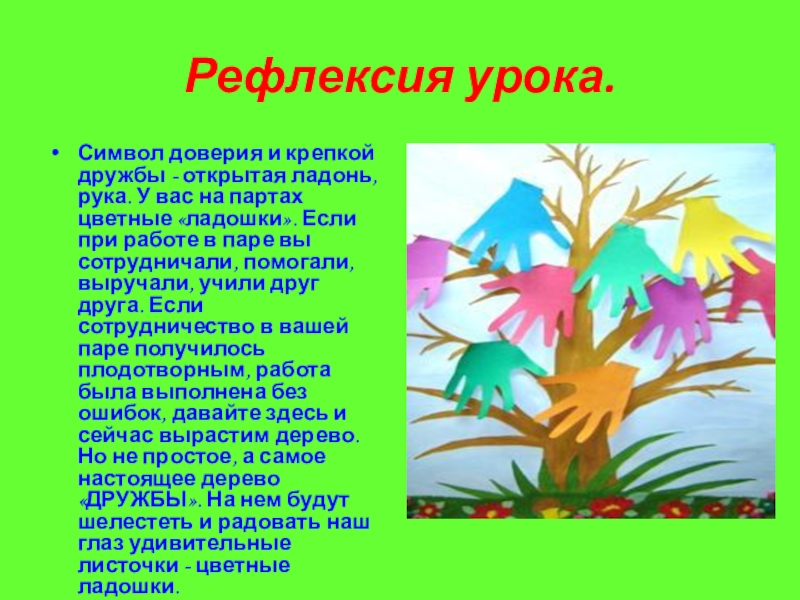 Рефлексия урока.

• Символ доверия и крепкой дружбы - открытая ладонь, рука. У вас на партах цветные «ладошки». Если при работе в паре вы сотрудничали, помогали, выручали, учили друг друга. Если сотрудничество в вашей паре получилось плодотворным, работа была выполнена без ошибок, давайте здесь и сейчас вырастим дерево. Но не простое, а самое настоящее дерево «ДРУЖБЫ». На нем будут шелестеть и радовать наш глаз удивительные листочки - цветные ладошки.